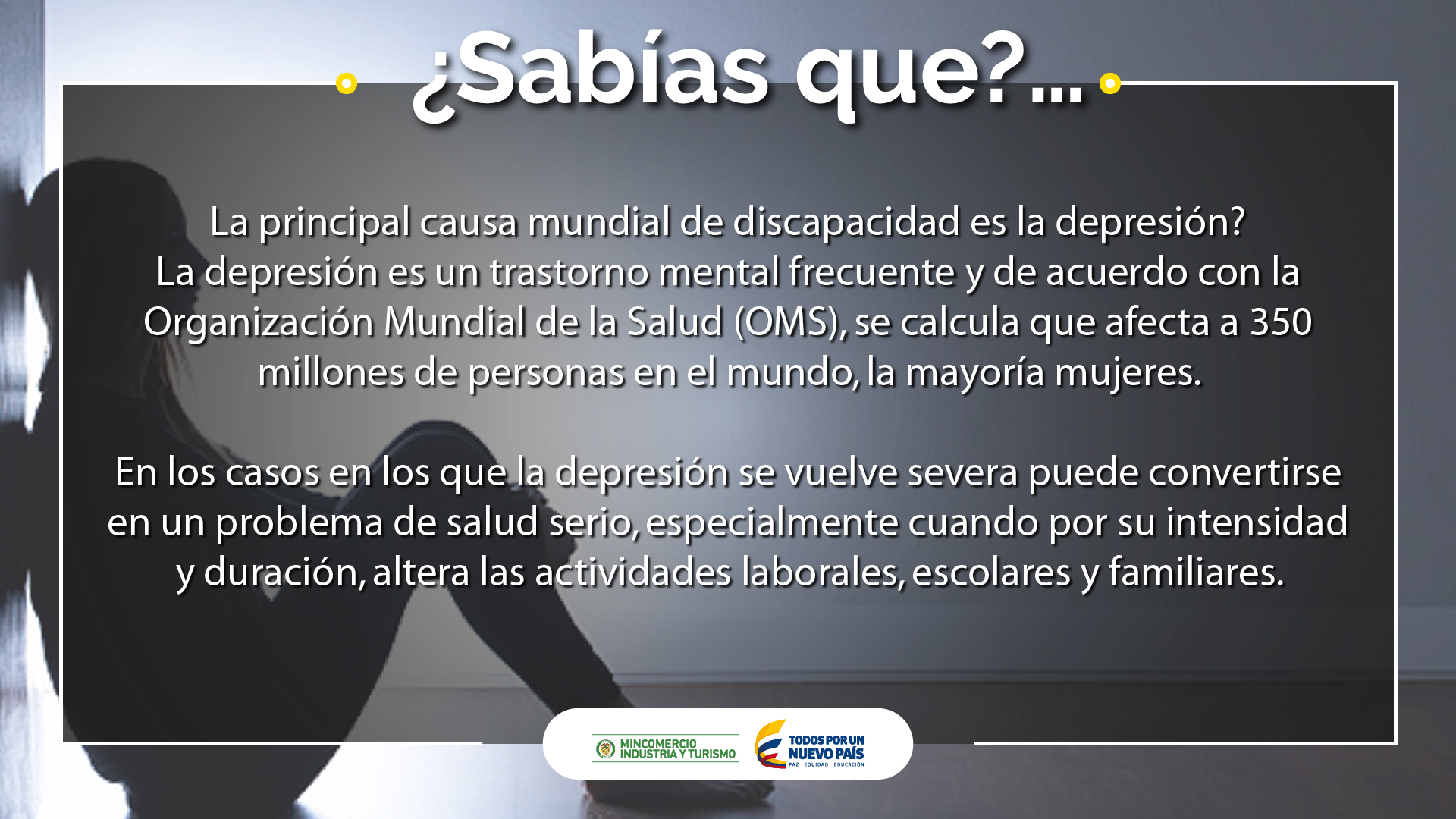 ¿Sabías que?...

La principal causa mundial de discapacidad es la depresión? La depresión es un trastorno mental frecuente y de acuerdo con la Organización Mundial de la Salud (OMS), se calcula que afecta a 350 millones de personas en el mundo, la mayoría mujeres.

En los casos en los que la depresión se vuelve severa puede convertirse en un problema de salud serio, especialmente cuando por su intensidad y duración, altera las actividades laborales, escolares y familiares.

MINCOMERCIO INDUSTRIA Y TURISMO

TODOS POR UN NUEVO PAÍS
PAZ EQUIDAD EDUCACIÓN